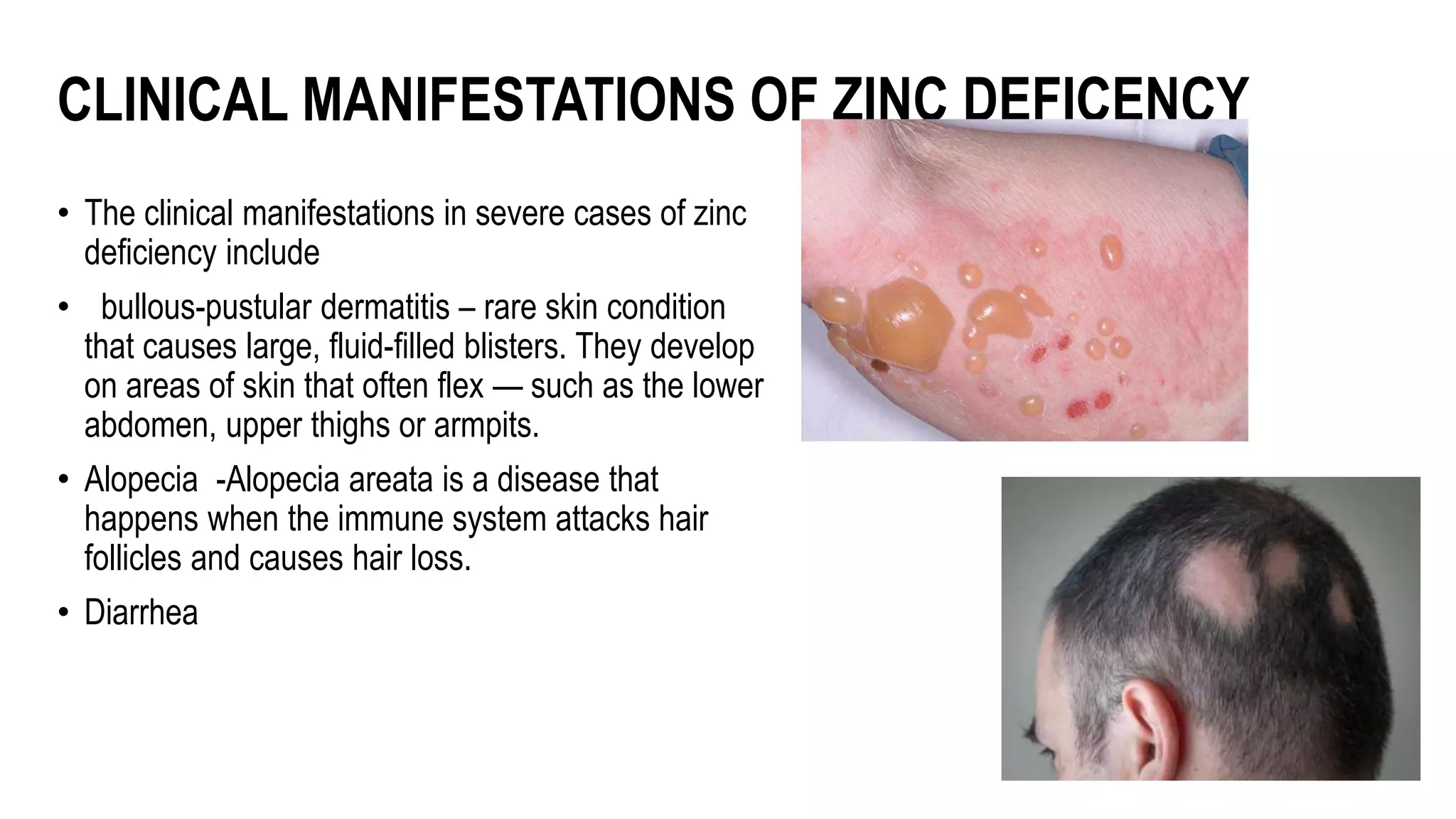 CLINICAL MANIFESTATIONS OF ZINC DEFICENCY

• The clinical manifestations in severe cases of zinc deficiency include

• bullous-pustular dermatitis – rare skin condition that causes large, fluid-filled blisters. They develop on areas of skin that often flex — such as the lower abdomen, upper thighs or armpits.

• Alopecia -Alopecia areata is a disease that happens when the immune system attacks hair follicles and causes hair loss.

• Diarrhea